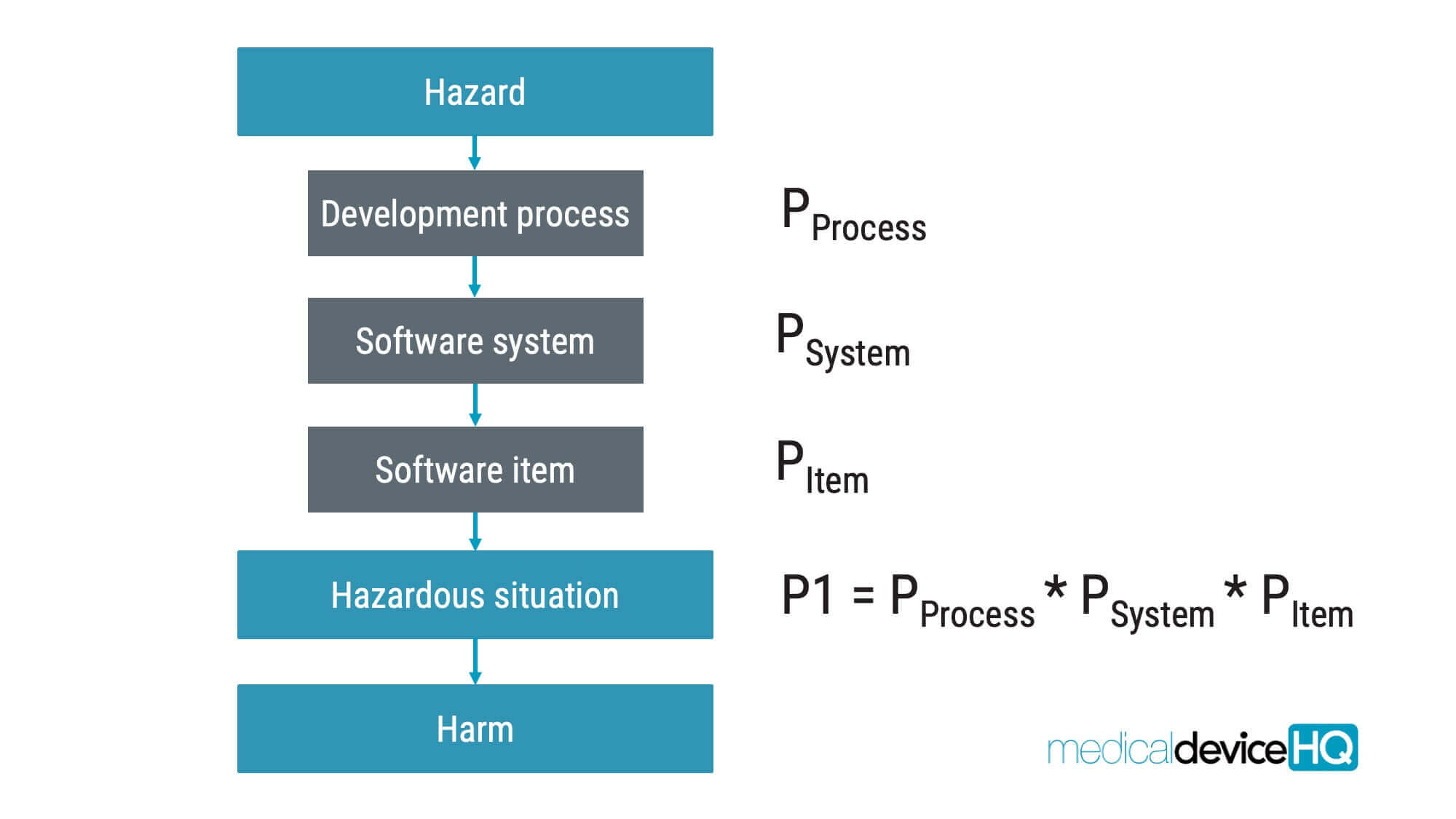 Hazard

Development process

Software system

Software item

Hazardous situation

Harm

$P_{Process}$

$P_{System}$

$P_{Item}$

$P1 = P_{Process} * P_{System} * P_{Item}$

medicaldeviceHQ